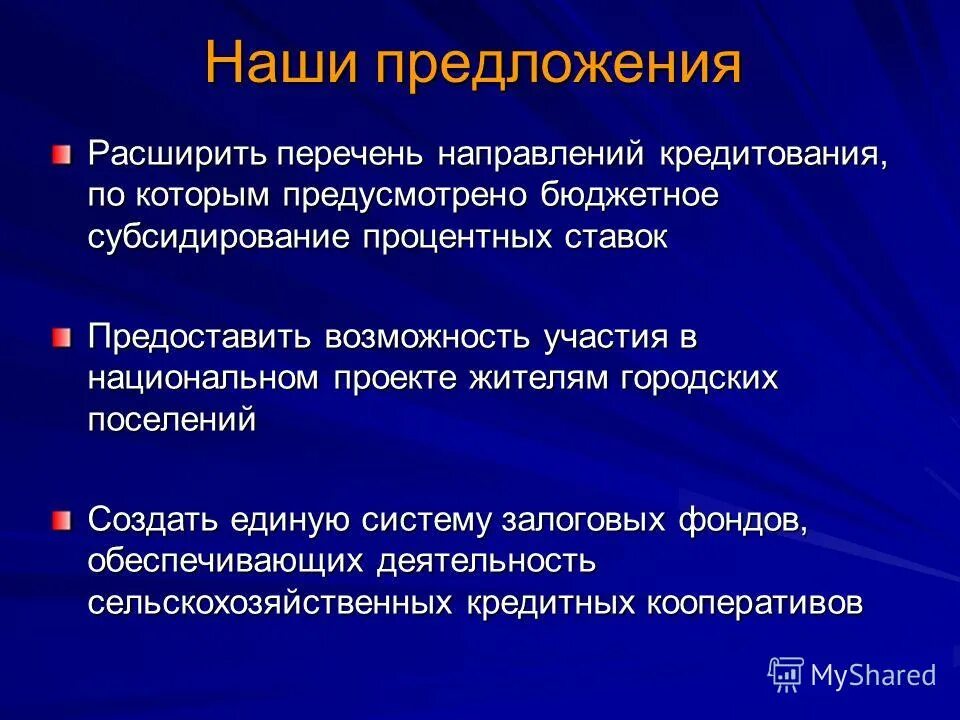 Наши предложения

Расширить перечень направлений кредитования, по которым предусмотрено бюджетное субсидирование процентных ставок

Предоставить возможность участия в национальном проекте жителям городских поселений

Создать единую систему залоговых фондов, обеспечивающих деятельность сельскохозяйственных кредитных кооперативов

MyShared